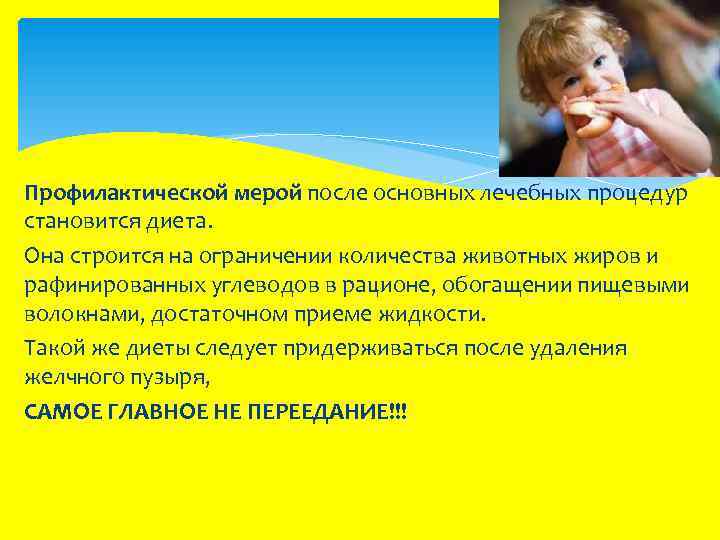 Профилактической мерой после основных лечебных процедур становится диета.

Она строится на ограничении количества животных жиров и рафинированных углеводов в рационе, обогащении пищевыми волокнами, достаточном приеме жидкости.

Такой же диеты следует придерживаться после удаления желчного пузыря,

САМОЕ ГЛАВНОЕ НЕ ПЕРЕЕДАНИЕ!!!